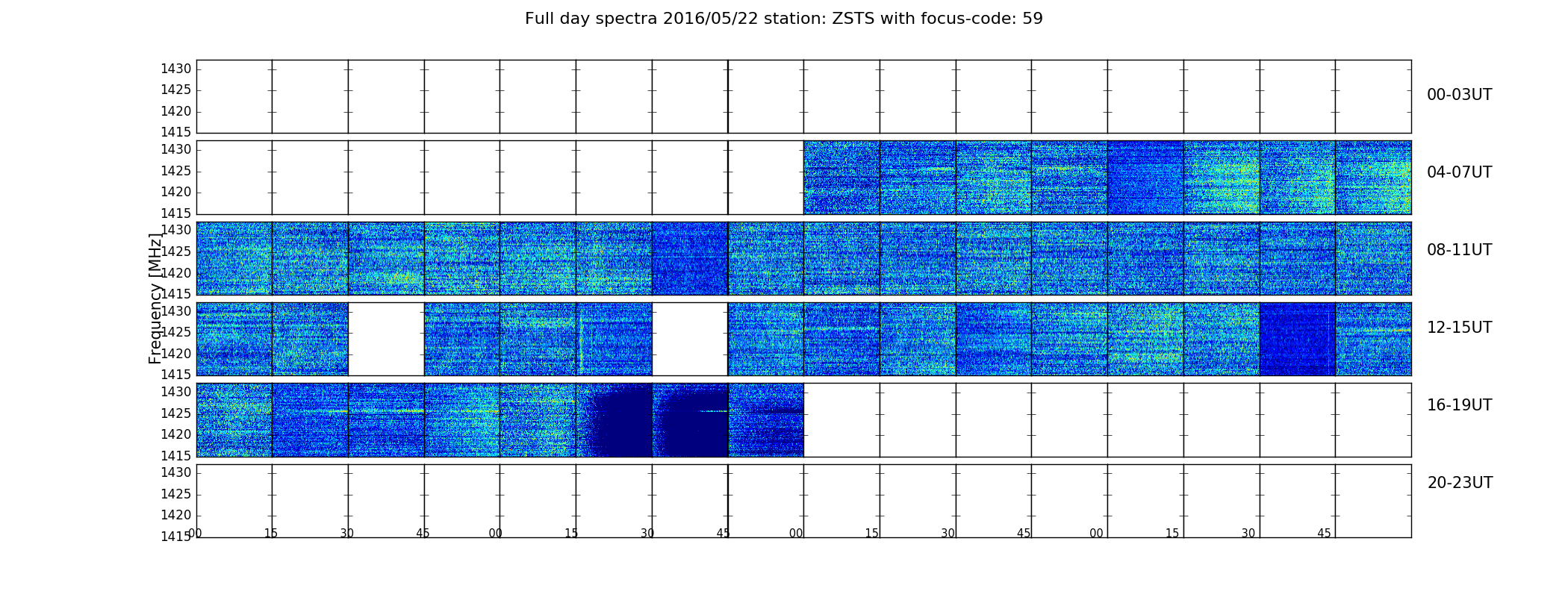 Full day spectra 2016/05/22 station: ZSTS with focus-code: 59

Frequency [MHz]

1430
1425
1420
1415
00-03UT

1430
1425
1420
1415
04-07UT

1430
1425
1420
1415
08-11UT

1430
1425
1420
1415
12-15UT

1430
1425
1420
1415
16-19UT

1430
1425
1420
1415
20-23UT

00 15 30 45 00 15 30 45 00 15 30 45 00 15 30 45